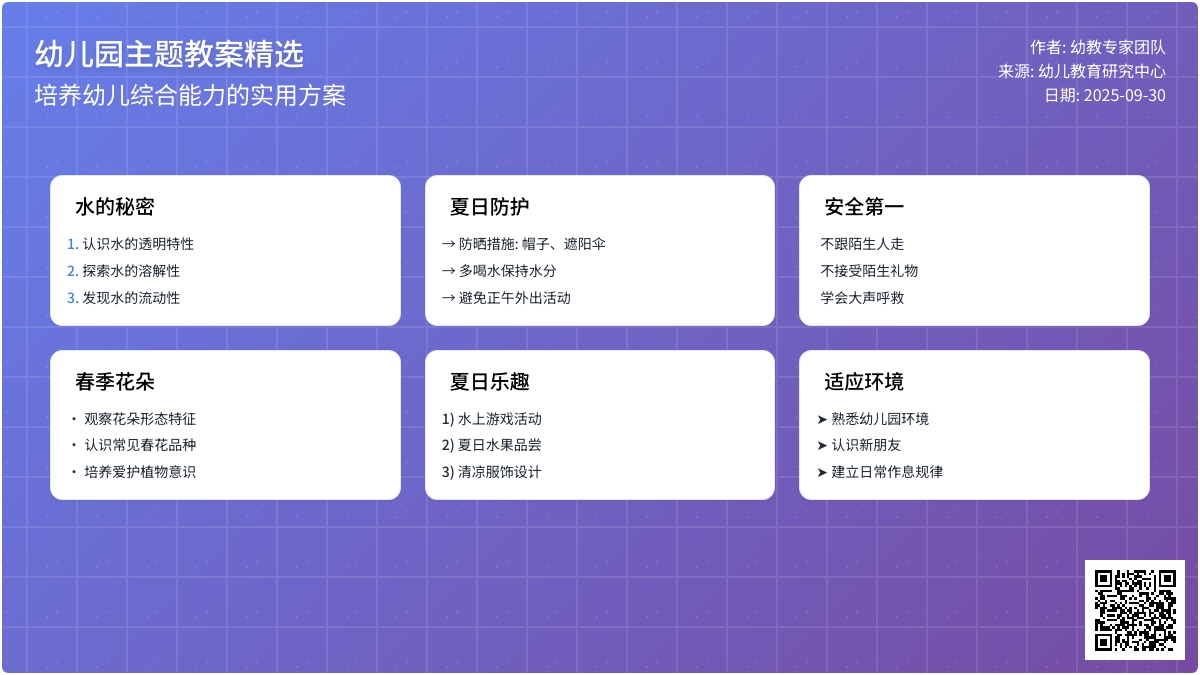 幼儿园主题教案精选
培养幼儿综合能力的实用方案

作者: 幼教专家团队
来源: 幼儿教育研究中心
日期: 2025-09-30

水的秘密
1. 认识水的透明特性
2. 探索水的溶解性
3. 发现水的流动性

夏日防护
→ 防晒措施: 帽子、遮阳伞
→ 多喝水保持水分
→ 避免正午外出活动

安全第一
不跟陌生人走
不接受陌生礼物
学会大声呼救

春季花朵
• 观察花朵形态特征
• 认识常见春花品种
• 培养爱护植物意识

夏日乐趣
1) 水上游戏活动
2) 夏日水果品尝
3) 清凉服饰设计

适应环境
➤ 熟悉幼儿园环境
➤ 认识新朋友
➤ 建立日常作息规律